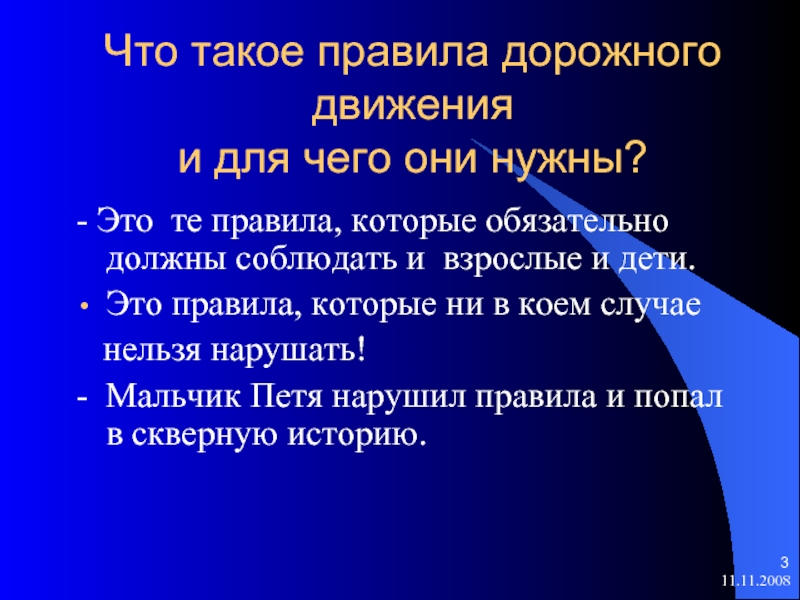 Что такое правила дорожного движения и для чего они нужны?

- Это те правила, которые обязательно должны соблюдать и взрослые и дети.

• Это правила, которые ни в коем случае нельзя нарушать!

- Мальчик Петя нарушил правила и попал в скверную историю.

3
11.11.2008